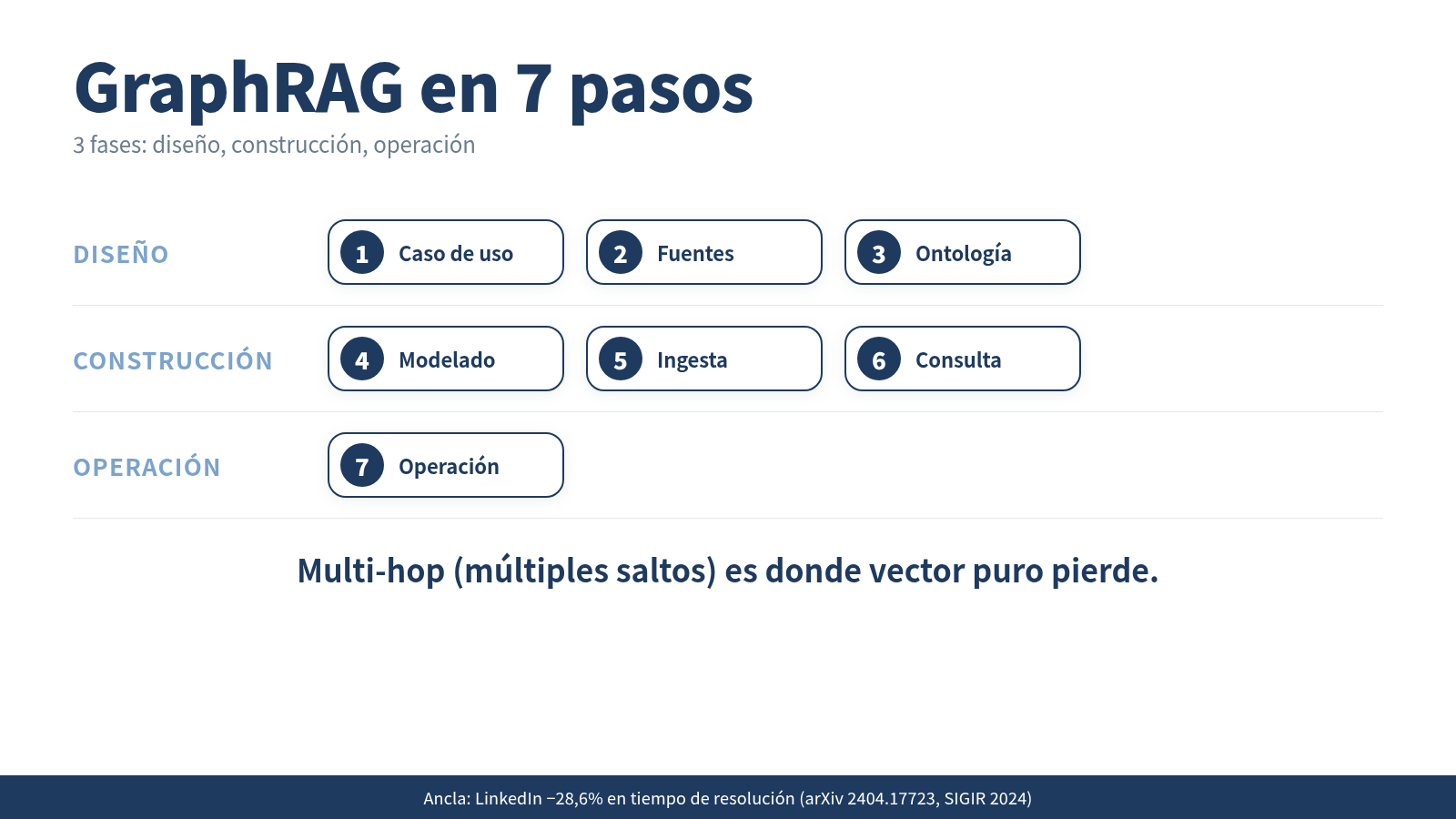 GraphRAG en 7 pasos
3 fases: diseño, construcción, operación

DISEÑO
1 Caso de uso
2 Fuentes
3 Ontología

CONSTRUCCIÓN
4 Modelado
5 Ingesta
6 Consulta

OPERACIÓN
7 Operación

Multi-hop (múltiples saltos) es donde vector puro pierde.

Ancla: LinkedIn −28,6% en tiempo de resolución (arXiv 2404.17723, SIGIR 2024)